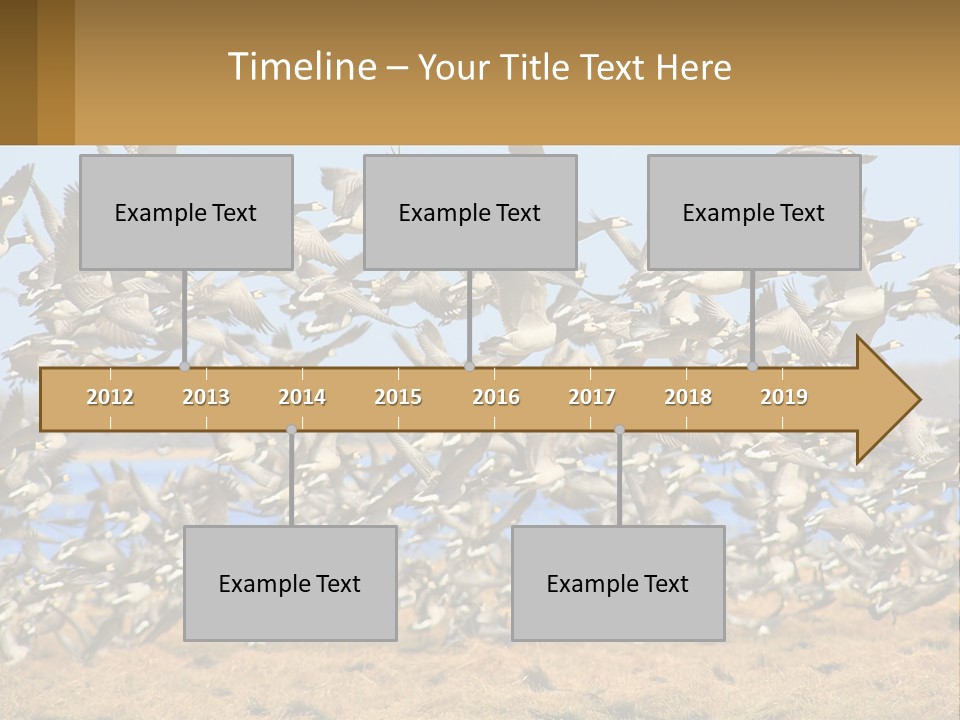 Timeline – Your Title Text Here

Example Text

Example Text

Example Text

2012 2013 2014 2015 2016 2017 2018 2019

Example Text

Example Text